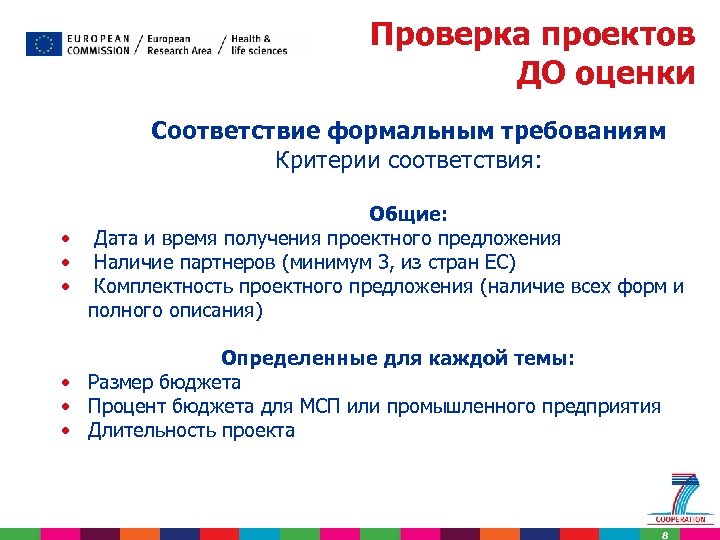 EUROPEAN COMMISSION / European Research Area / Health & life sciences

Проверка проектов ДО оценки

Соответствие формальным требованиям
Критерии соответствия:

Общие:
• Дата и время получения проектного предложения
• Наличие партнеров (минимум 3, из стран ЕС)
• Комплектность проектного предложения (наличие всех форм и полного описания)

Определенные для каждой темы:
• Размер бюджета
• Процент бюджета для МСП или промышленного предприятия
• Длительность проекта

7
COOPERATION
8